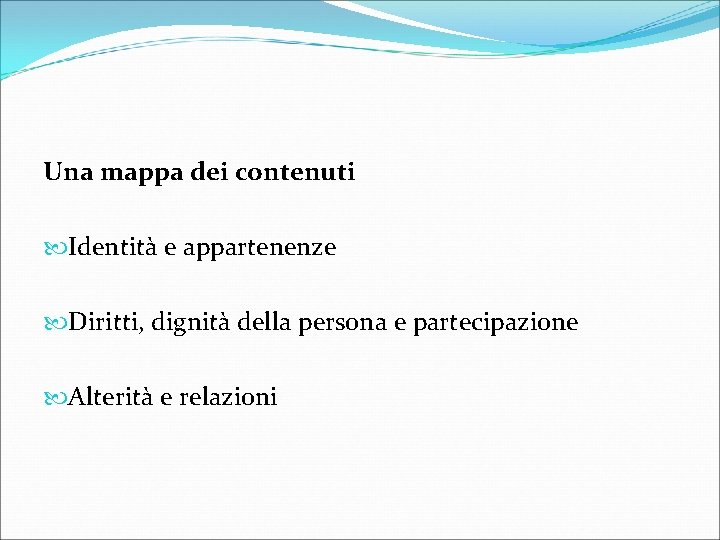 Una mappa dei contenuti

Identità e appartenenze

Diritti, dignità della persona e partecipazione

Alterità e relazioni